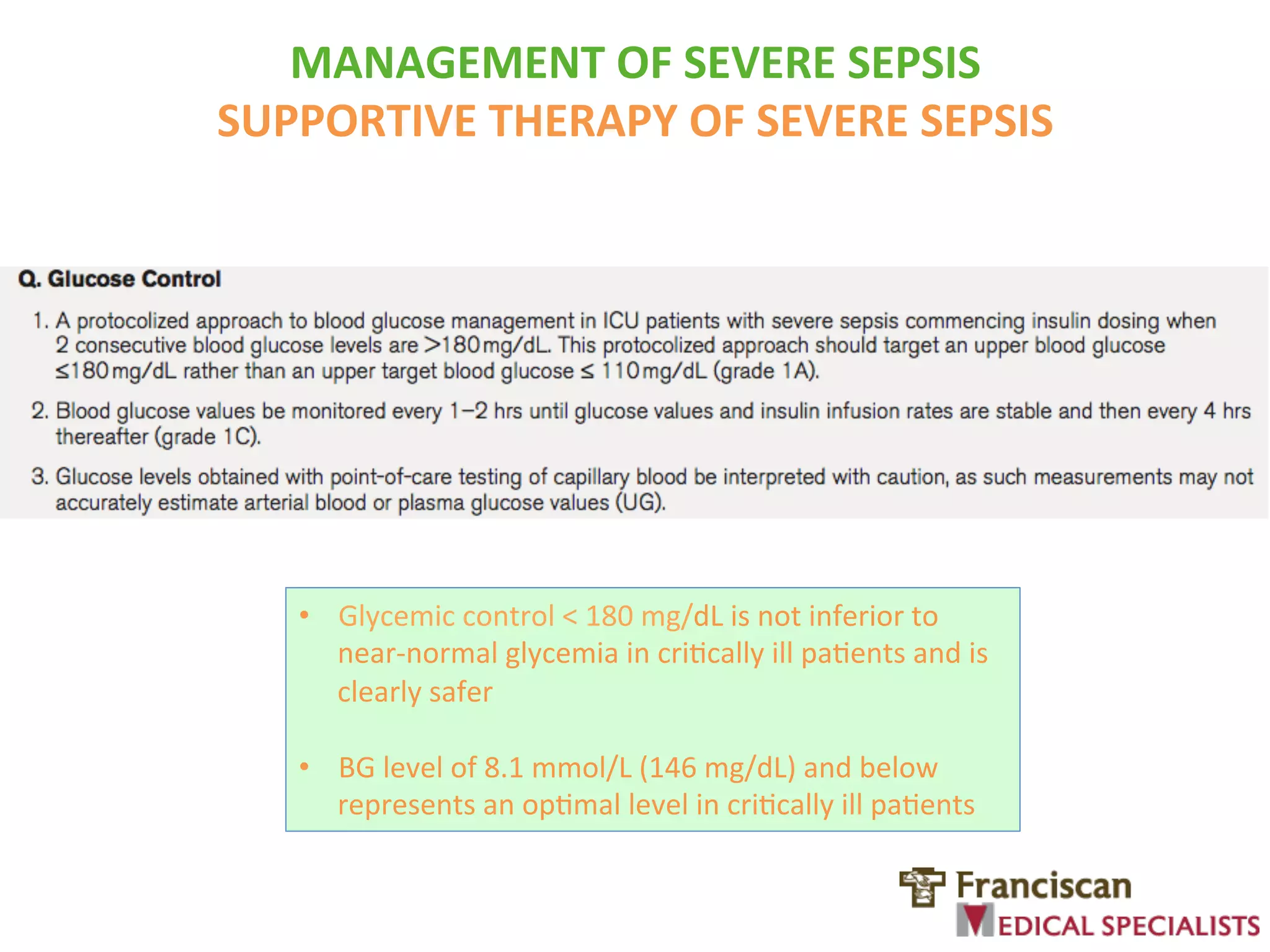 MANAGEMENT OF SEVERE SEPSIS
SUPPORTIVE THERAPY OF SEVERE SEPSIS

Q. Glucose Control

1. A protocolized approach to blood glucose management in ICU patients with severe sepsis commencing insulin dosing when 2 consecutive blood glucose levels are >180 mg/dL. This protocolized approach should target an upper blood glucose ≤180 mg/dL rather than an upper target blood glucose ≤ 110 mg/dL (grade 1A).

2. Blood glucose values be monitored every 1–2 hrs until glucose values and insulin infusion rates are stable and then every 4 hrs thereafter (grade 1C).

3. Glucose levels obtained with point-of-care testing of capillary blood be interpreted with caution, as such measurements may not accurately estimate arterial blood or plasma glucose values (UG).

• Glycemic control < 180 mg/dL is not inferior to near-normal glycemia in critically ill patients and is clearly safer

• BG level of 8.1 mmol/L (146 mg/dL) and below represents an optimal level in critically ill patients

Franciscan
MEDICAL SPECIALISTS